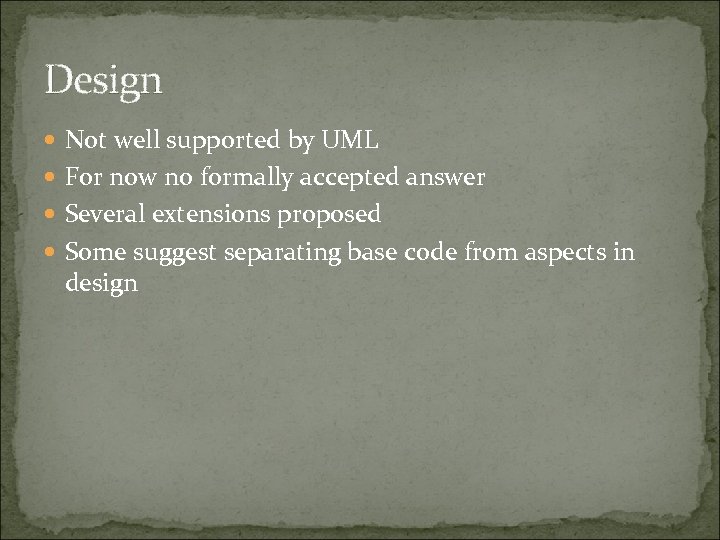 Design

- Not well supported by UML
- For now no formally accepted answer
- Several extensions proposed
- Some suggest separating base code from aspects in design